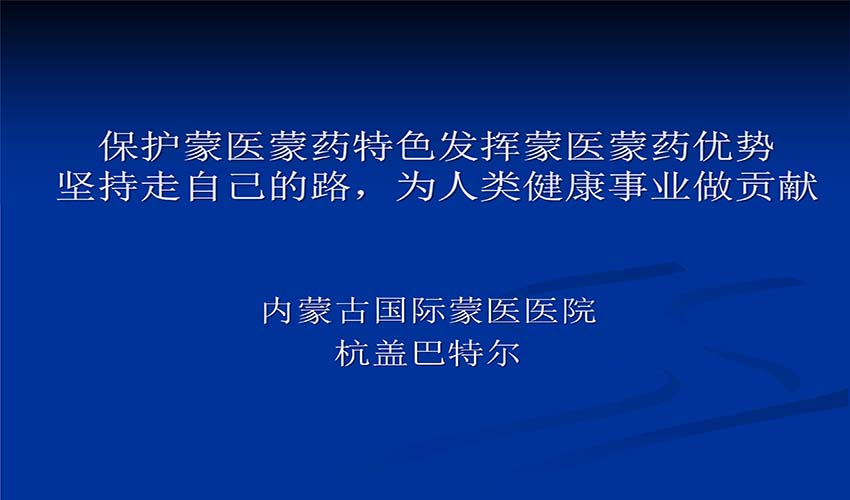 保护蒙医蒙药特色发挥蒙医蒙药优势
坚持走自己的路，为人类健康事业做贡献

内蒙古国际蒙医医院
杭盖巴特尔